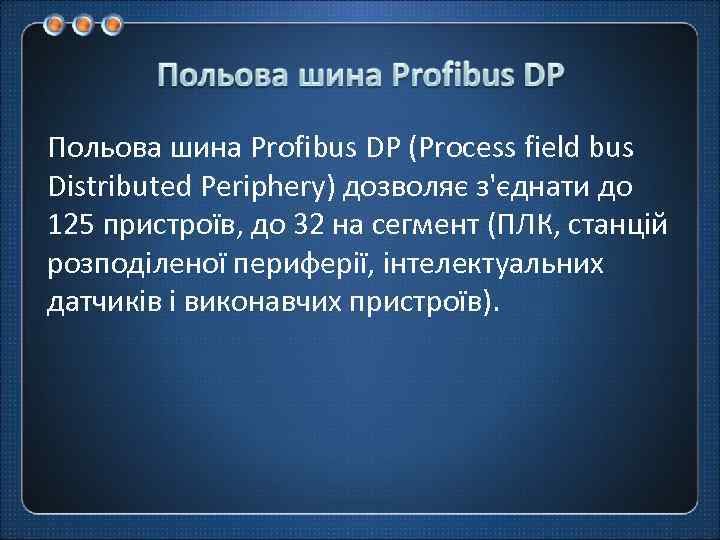 Польова шина Profibus DP

Польова шина Profibus DP (Process field bus Distributed Periphery) дозволяє з'єднати до 125 пристроїв, до 32 на сегмент (ПЛК, станцій розподіленої периферії, інтелектуальних датчиків і виконавчих пристроїв).